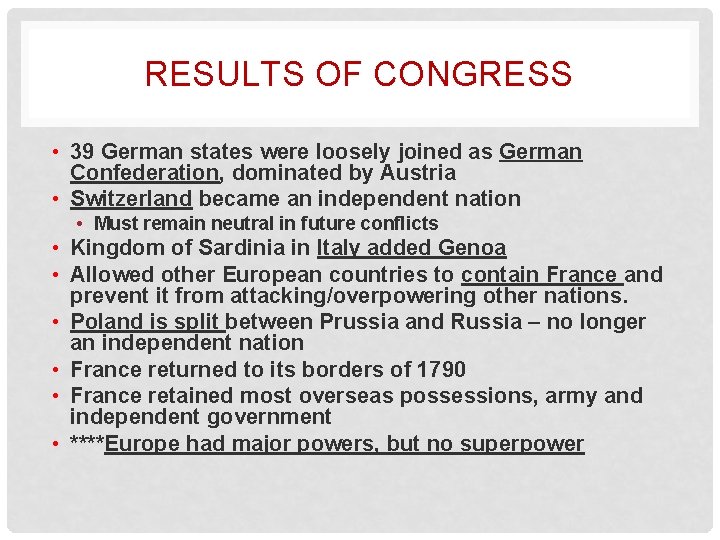 RESULTS OF CONGRESS

• 39 German states were loosely joined as German Confederation, dominated by Austria
• Switzerland became an independent nation
  • Must remain neutral in future conflicts
• Kingdom of Sardinia in Italy added Genoa
• Allowed other European countries to contain France and prevent it from attacking/overpowering other nations.
• Poland is split between Prussia and Russia – no longer an independent nation
• France returned to its borders of 1790
• France retained most overseas possessions, army and independent government
• ****Europe had major powers, but no superpower